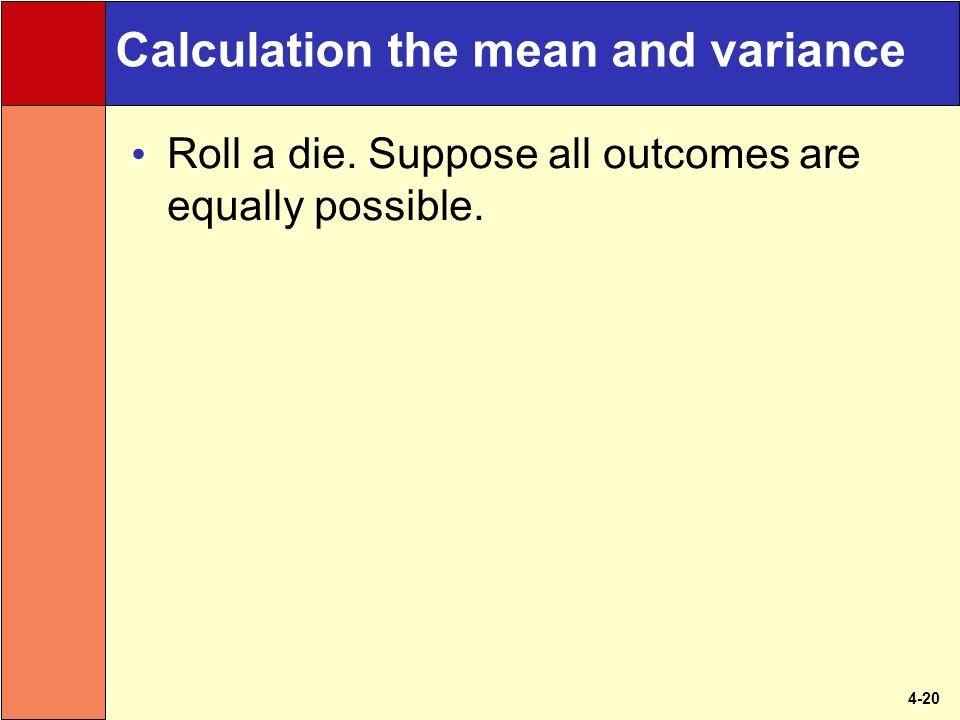 Calculation the mean and variance

• Roll a die. Suppose all outcomes are equally possible.

4-20